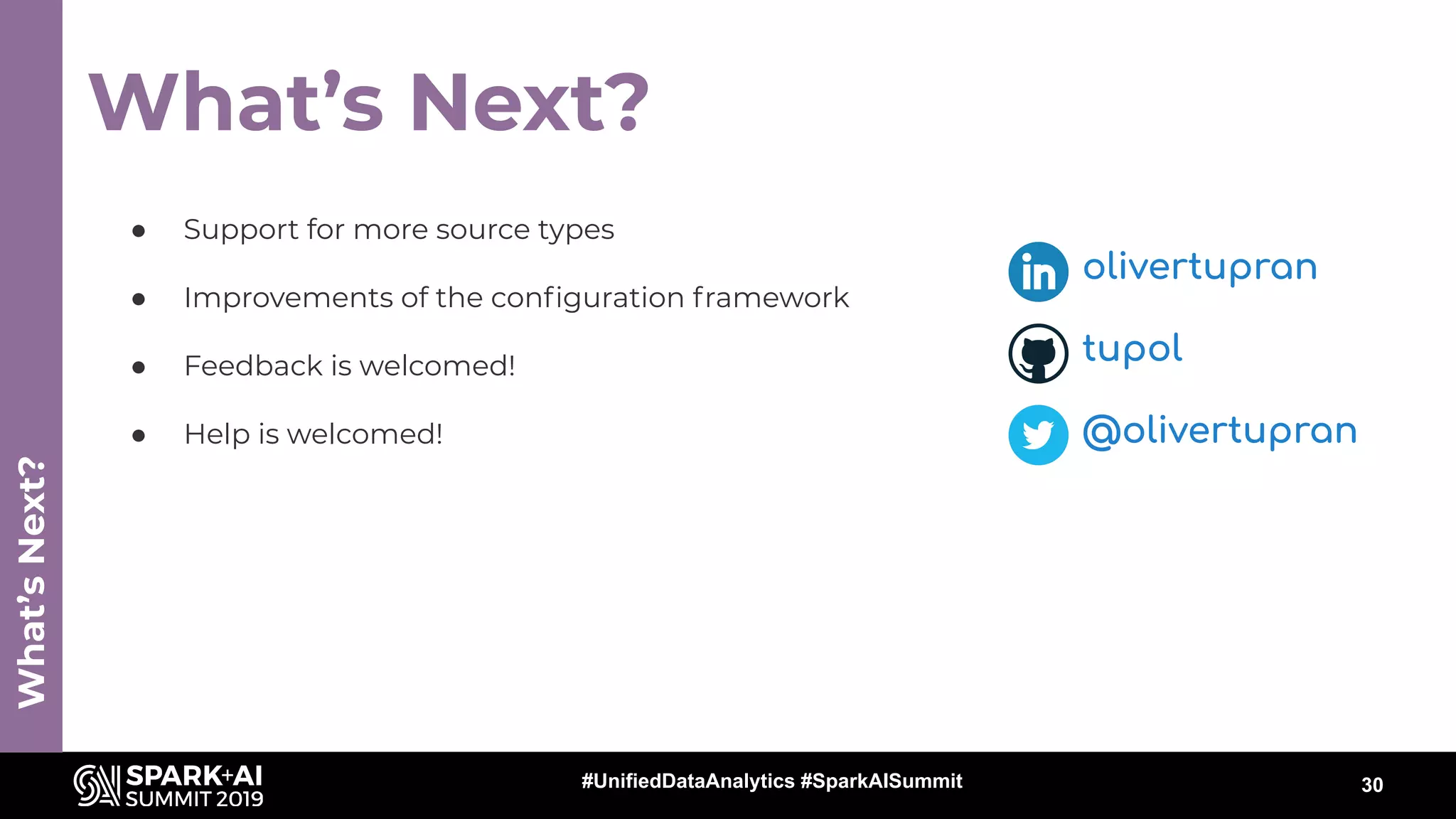 What's Next?

What's Next?

- Support for more source types
- Improvements of the configuration framework
- Feedback is welcomed!
- Help is welcomed!

in olivertupran

tupol

@olivertupran

SPARK+AI SUMMIT 2019

#UnifiedDataAnalytics #SparkAISummit

30